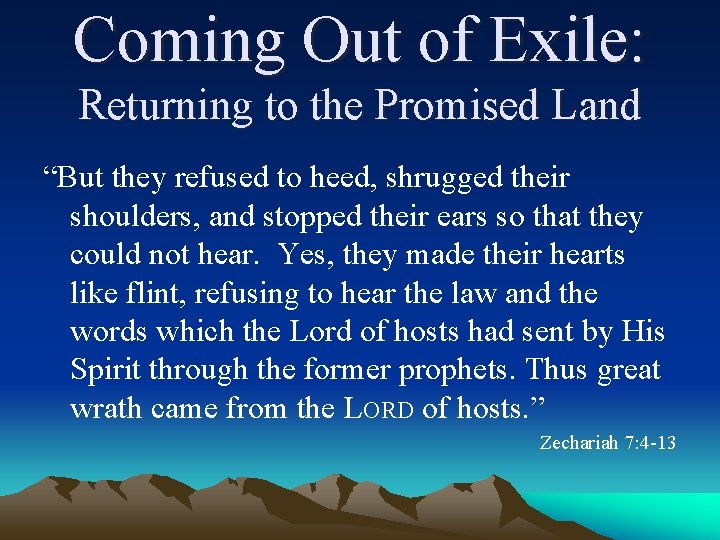 Coming Out of Exile:
Returning to the Promised Land

“But they refused to heed, shrugged their shoulders, and stopped their ears so that they could not hear. Yes, they made their hearts like flint, refusing to hear the law and the words which the Lord of hosts had sent by His Spirit through the former prophets. Thus great wrath came from the LORD of hosts.”

Zechariah 7:4-13